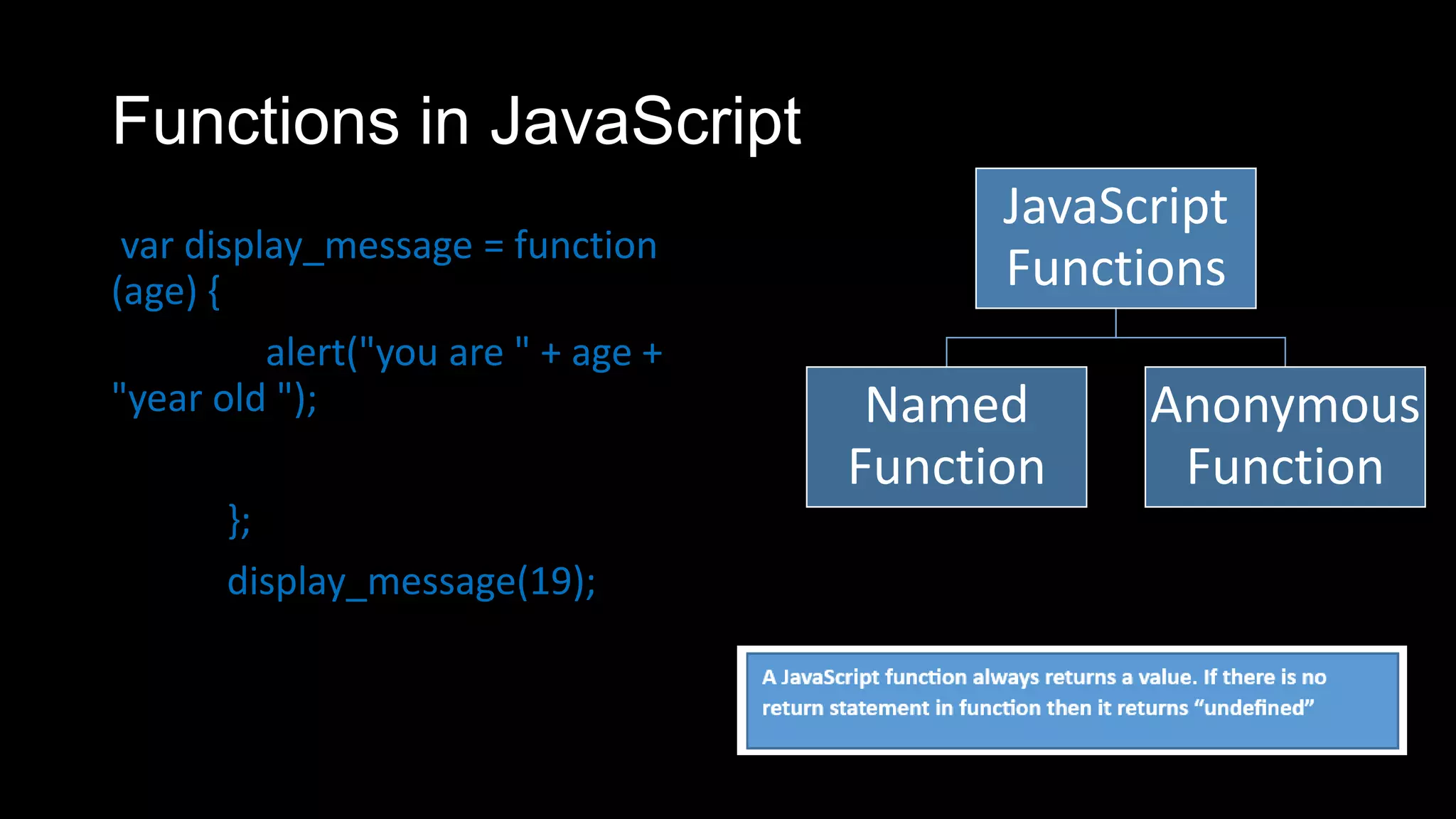 Functions in JavaScript

var display_message = function (age) {
alert("you are " + age + "year old ");

};
display_message(19);

JavaScript Functions

Named Function

Anonymous Function

A JavaScript function always returns a value. If there is no return statement in function then it returns “undefined”